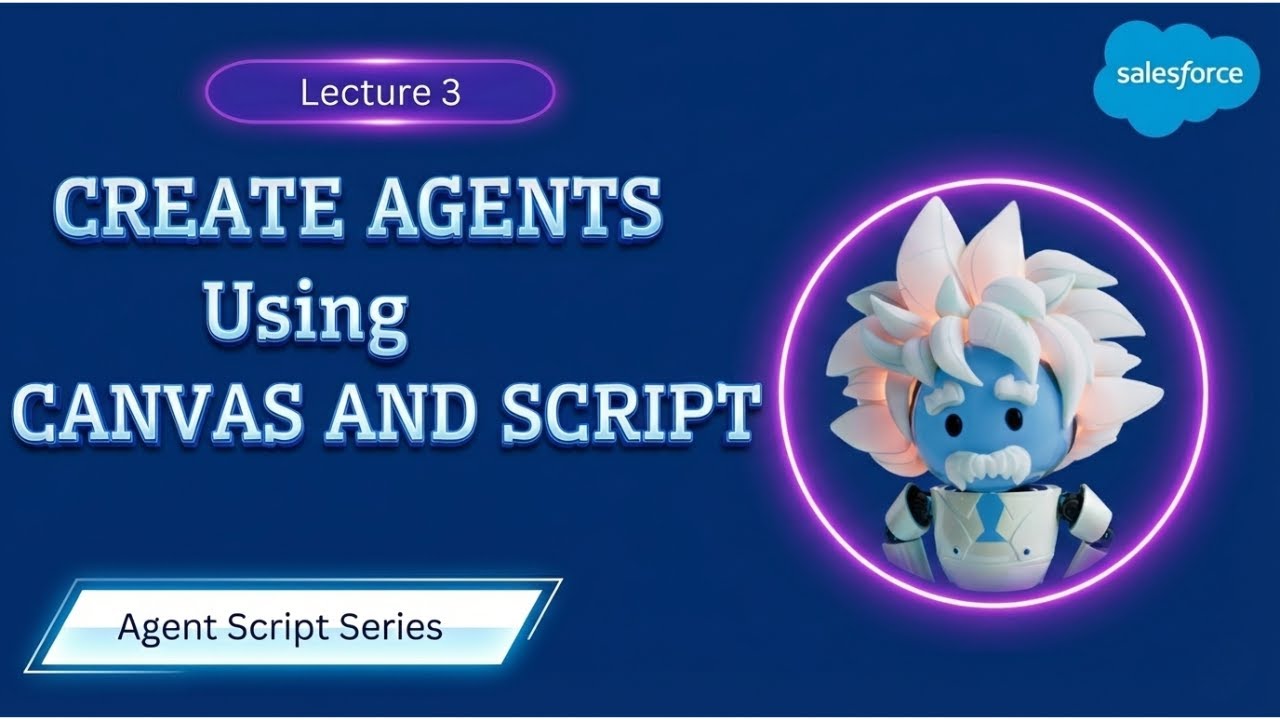 Lecture 3

salesforce

CREATE AGENTS
Using
CANVAS AND SCRIPT

Agent Script Series